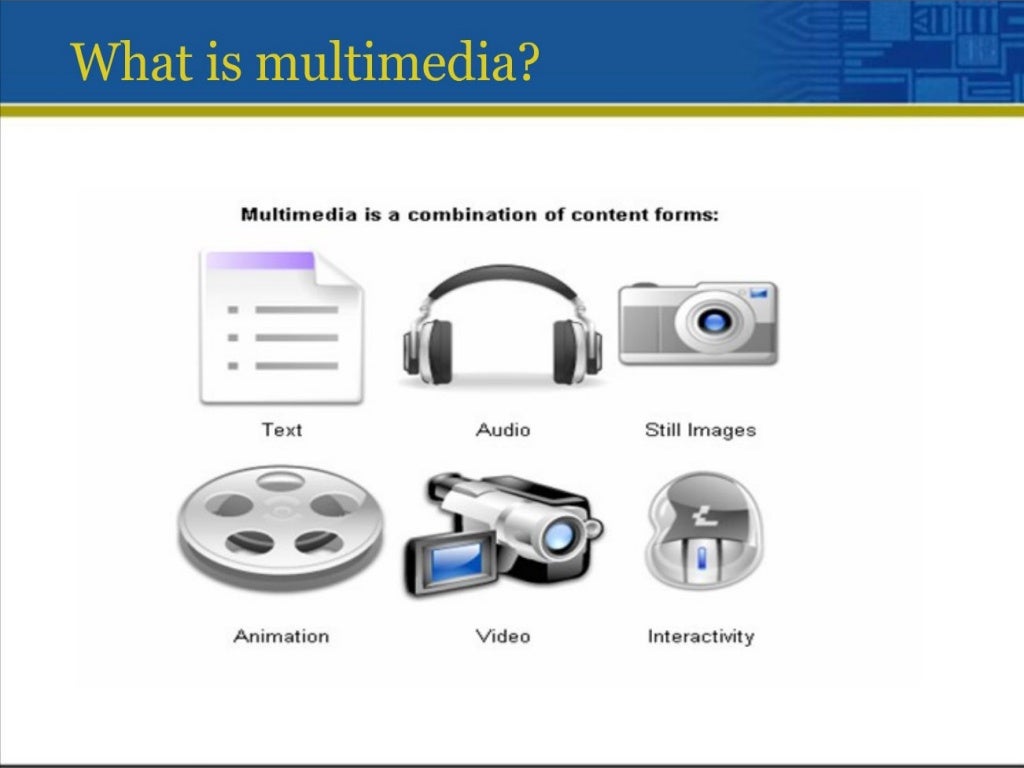 What is multimedia?

Multimedia is a combination of content forms:

Text

Audio

Still Images

Animation

Video

Interactivity